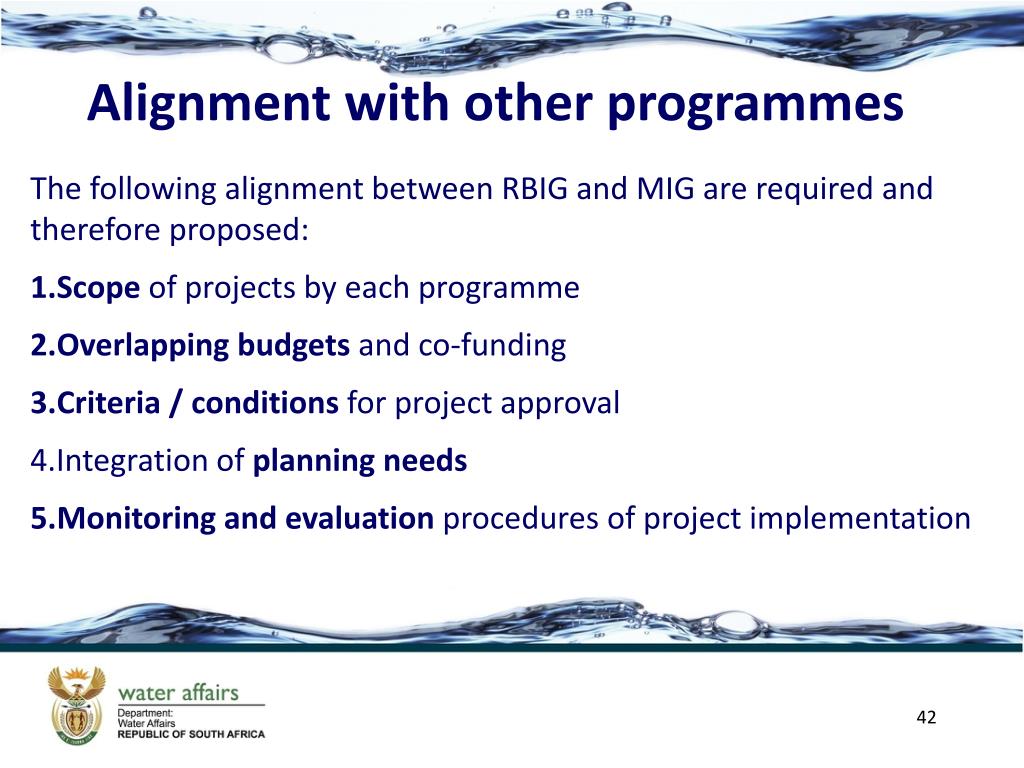 Alignment with other programmes

The following alignment between RBIG and MIG are required and therefore proposed:

1.Scope of projects by each programme

2.Overlapping budgets and co-funding

3.Criteria / conditions for project approval

4.Integration of planning needs

5.Monitoring and evaluation procedures of project implementation

water affairs
Department:
Water Affairs
REPUBLIC OF SOUTH AFRICA

42